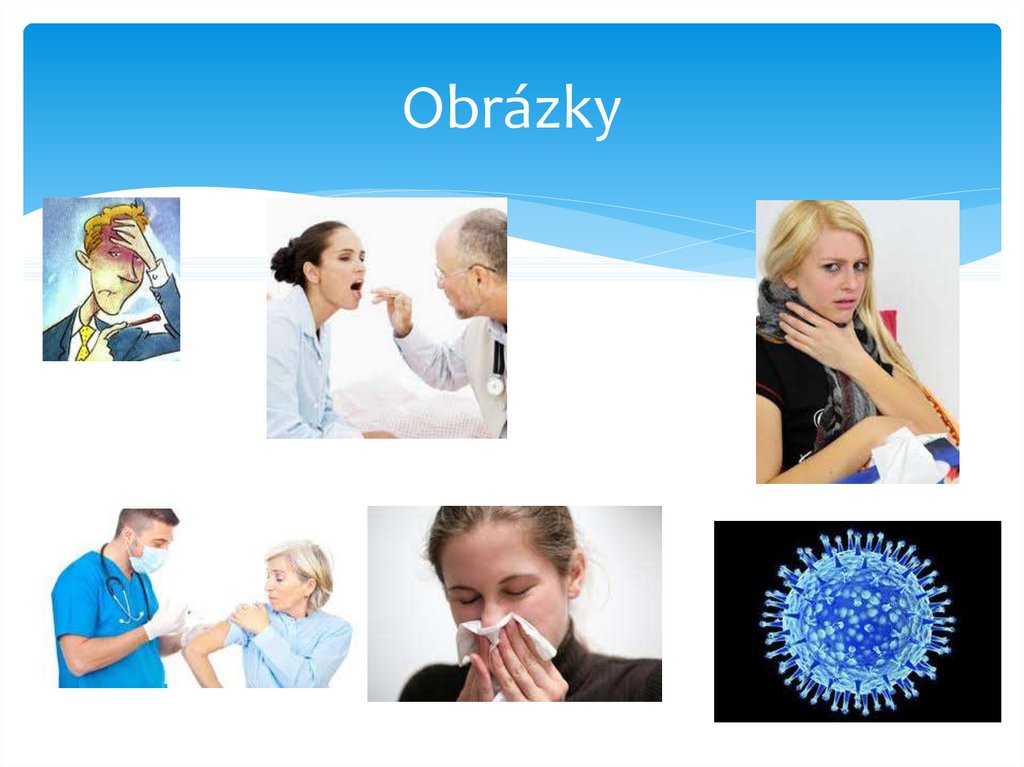 Obrázky